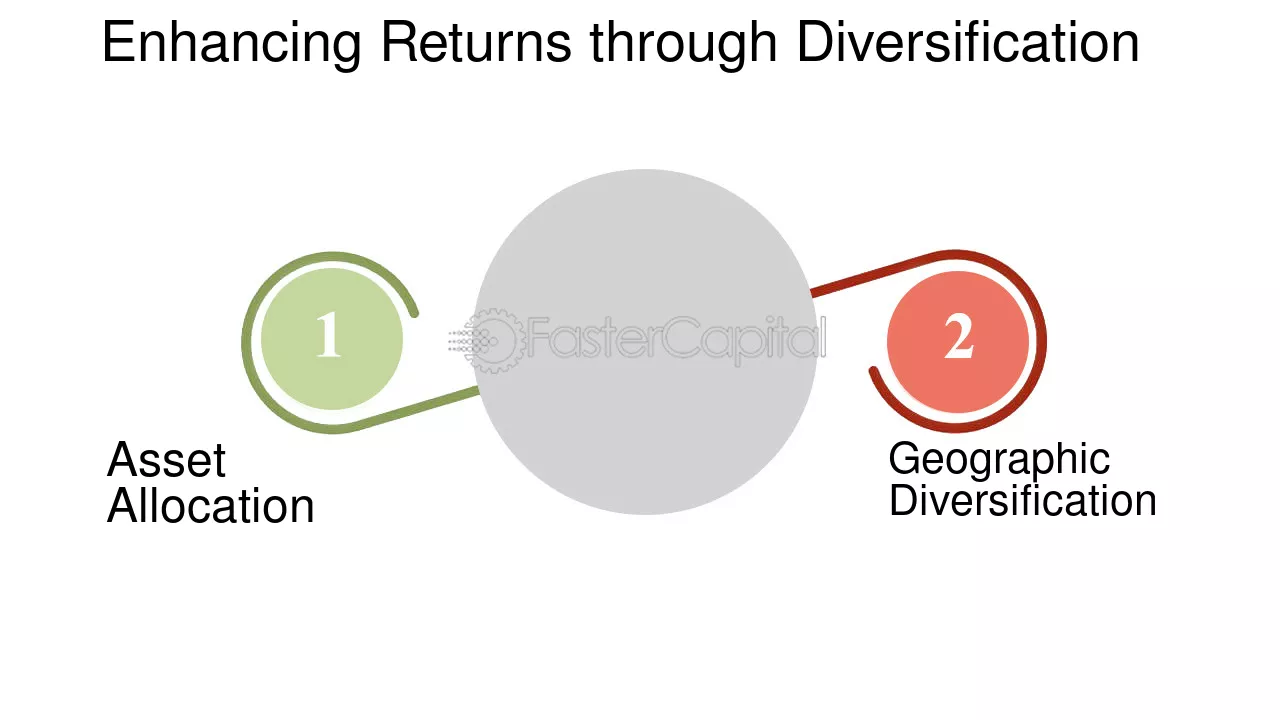 Enhancing Returns through Diversification

1

Asset
Allocation

2

Geographic
Diversification

FasterCapital